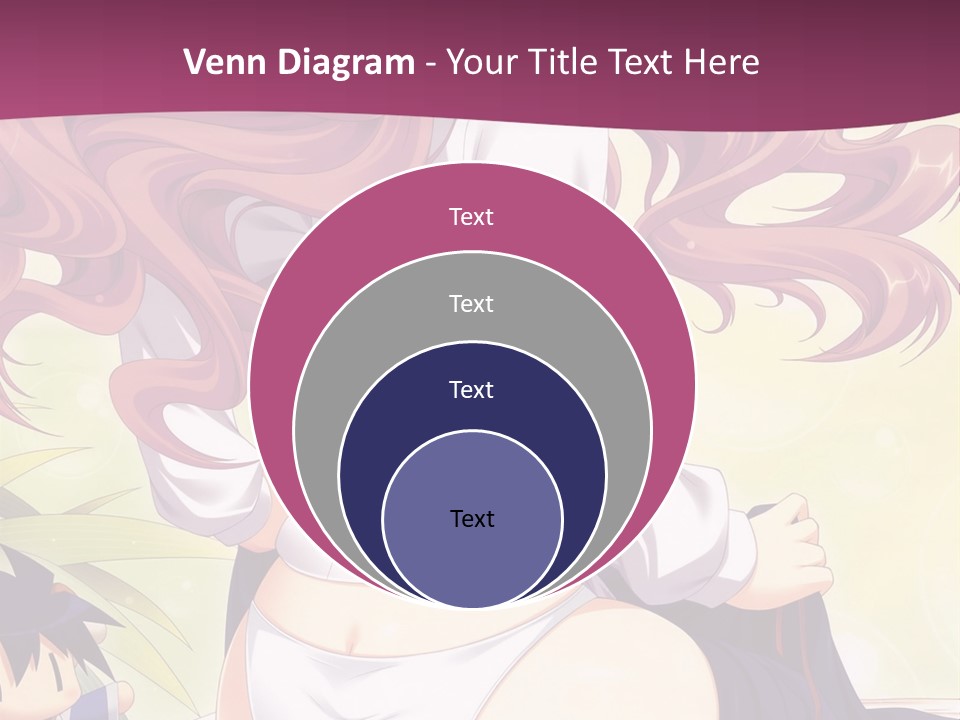 Venn Diagram - Your Title Text Here

Text

Text

Text

Text